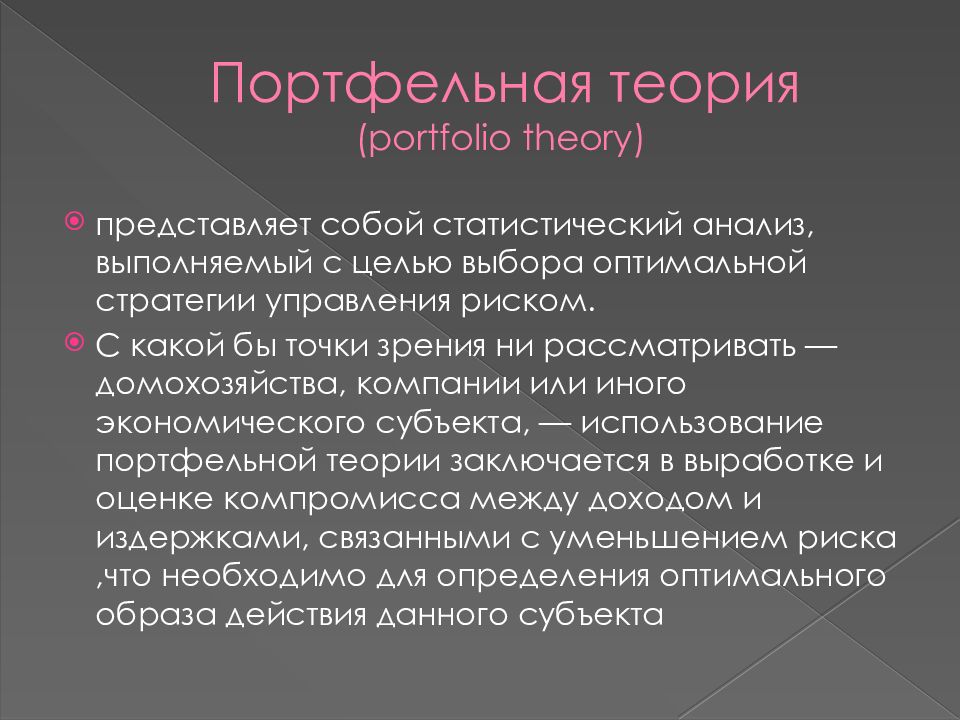 Портфельная теория
(portfolio theory)

представляет собой статистический анализ, выполняемый с целью выбора оптимальной стратегии управления риском.

С какой бы точки зрения ни рассматривать — домохозяйства, компании или иного экономического субъекта, — использование портфельной теории заключается в выработке и оценке компромисса между доходом и издержками, связанными с уменьшением риска ,что необходимо для определения оптимального образа действия данного субъекта